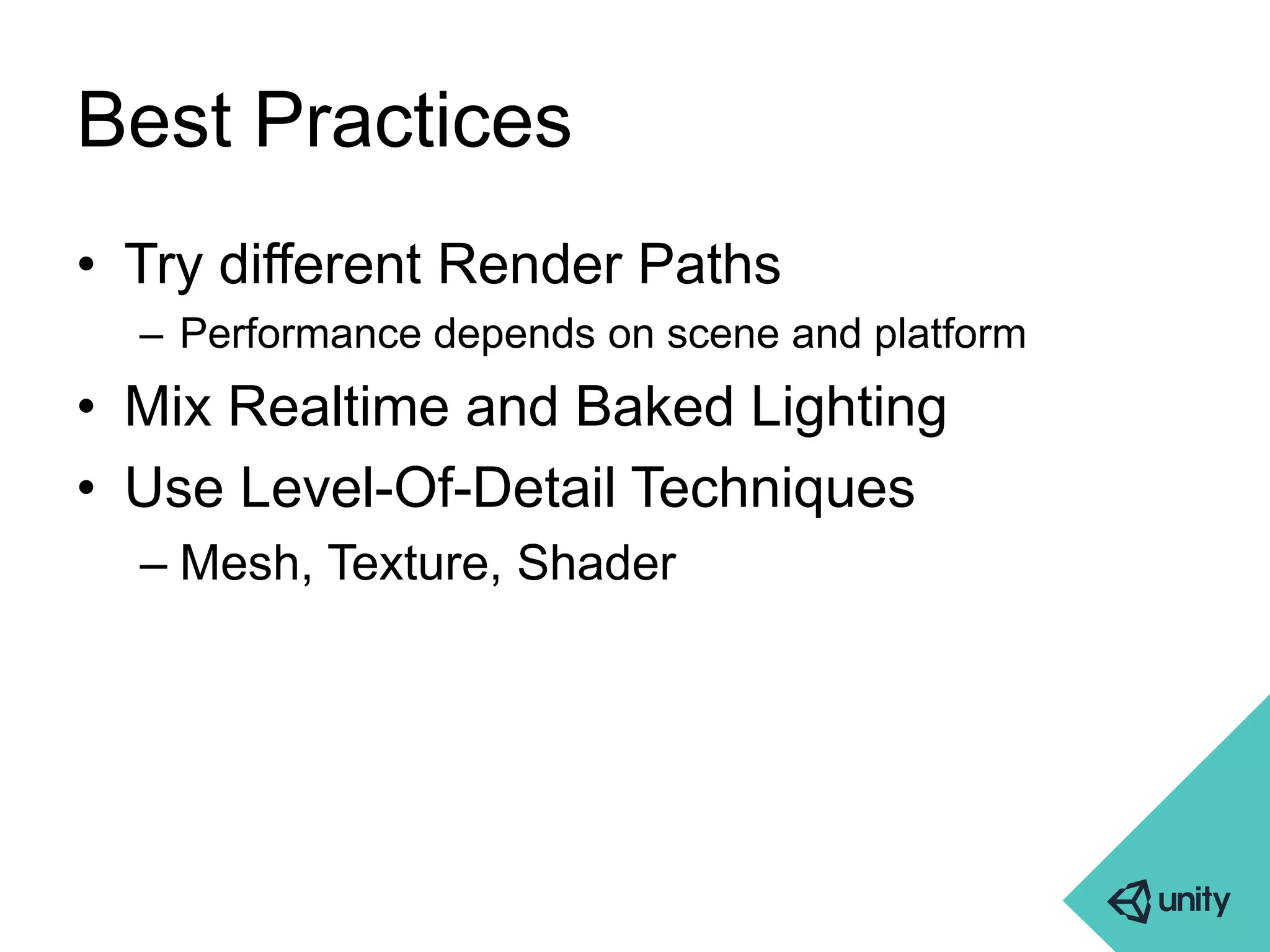 Best Practices

• Try different Render Paths
– Performance depends on scene and platform
• Mix Realtime and Baked Lighting
• Use Level-Of-Detail Techniques
– Mesh, Texture, Shader

unity